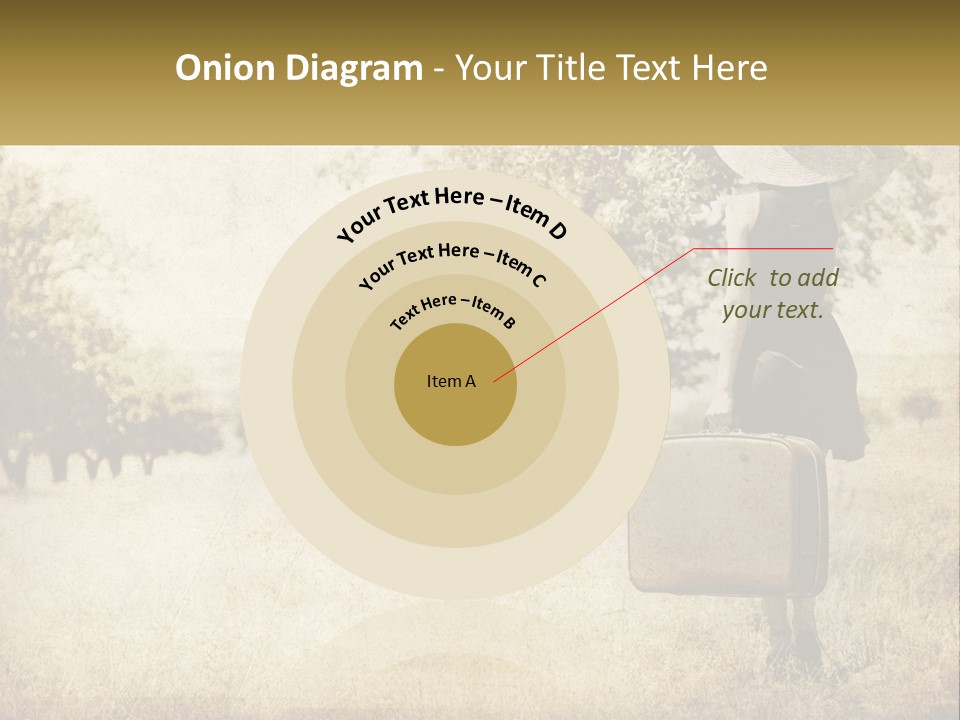 Onion Diagram - Your Title Text Here

Your Text Here – Item D

Your Text Here – Item C

Text Here – Item B

Item A

Click to add your text.